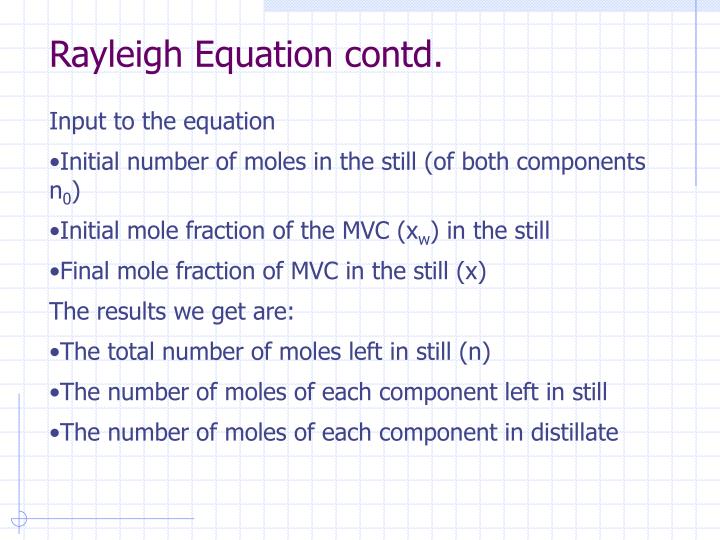 Rayleigh Equation contd.

Input to the equation

•Initial number of moles in the still (of both components $n_0$)

•Initial mole fraction of the MVC ($x_w$) in the still

•Final mole fraction of MVC in the still (x)

The results we get are:

•The total number of moles left in still (n)

•The number of moles of each component left in still

•The number of moles of each component in distillate